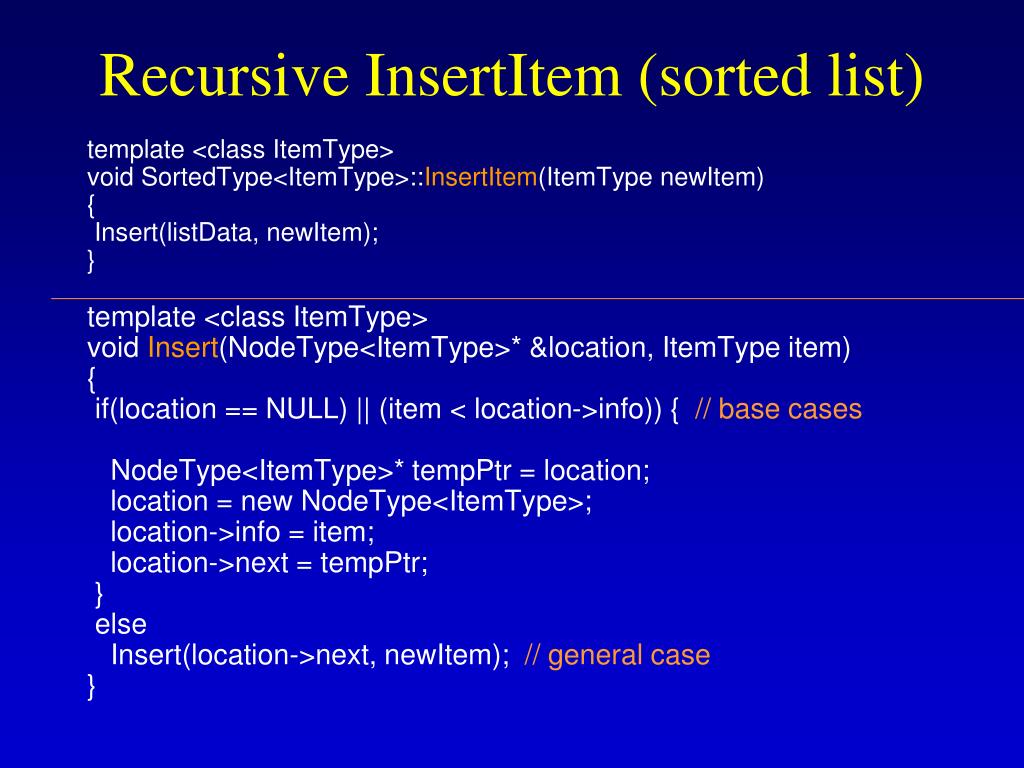 Recursive InsertItem (sorted list)

template <class ItemType>
void SortedType<ItemType>::InsertItem(ItemType newItem)
{
 Insert(listData, newItem);
}

template <class ItemType>
void Insert(NodeType<ItemType>* &location, ItemType item)
{
 if(location == NULL) || (item < location->info)) { // base cases

 NodeType<ItemType>* tempPtr = location;
 location = new NodeType<ItemType>;
 location->info = item;
 location->next = tempPtr;
 }
 else
 Insert(location->next, newItem); // general case
}